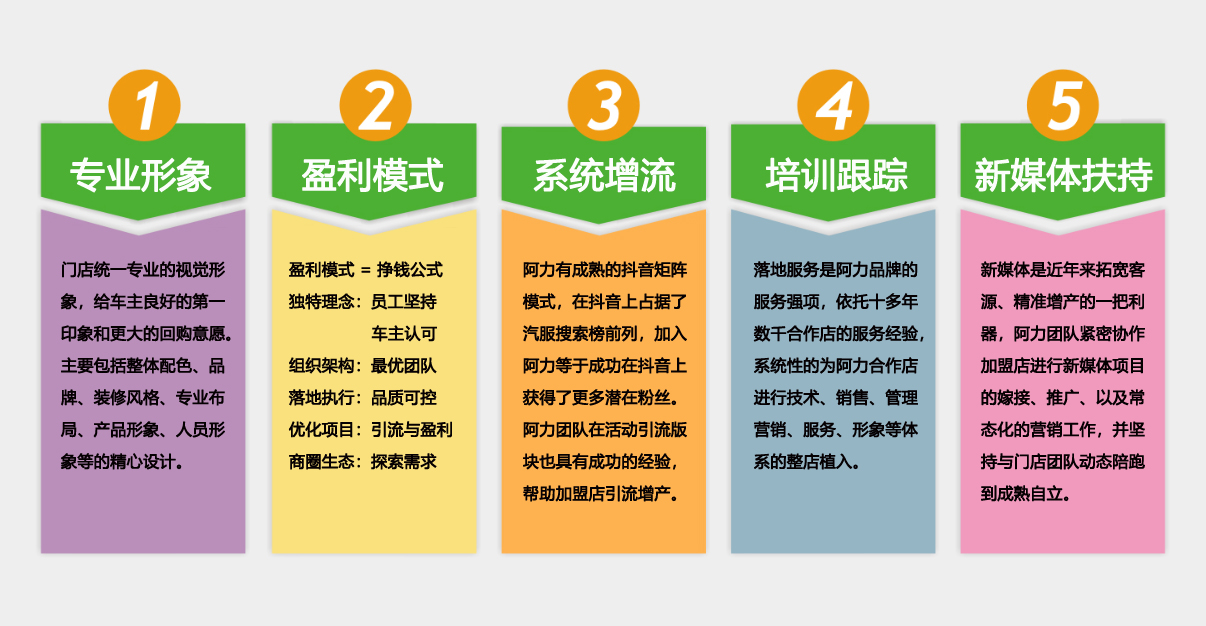 1
专业形象

门店统一专业的视觉形象，给车主良好的第一印象和更大的回购意愿。主要包括整体配色、品牌、装修风格、专业布局、产品形象、人员形象等的精心设计。

2
盈利模式

盈利模式 = 挣钱公式
独特理念：员工坚持
车主认可
组织架构：最优团队
落地执行：品质可控
优化项目：引流与盈利
商圈生态：探索需求

3
系统增流

阿力有成熟的抖音矩阵模式，在抖音上占据了汽服搜索榜前列，加入阿力等于成功在抖音上获得了更多潜在粉丝。阿力团队在活动引流版块也具有成功的经验，帮助加盟店引流增产。

4
培训跟踪

落地服务是阿力品牌的服务强项，依托十多年数千合作店的服务经验，系统性的为阿力合作店进行技术、销售、管理营销、服务、形象等体系的整店植入。

5
新媒体扶持

新媒体是近年来拓宽客源、精准增产的一把利器，阿力团队紧密协作加盟店进行新媒体项目的嫁接、推广、以及常态化的营销工作，并坚持与门店团队动态陪跑到成熟自立。